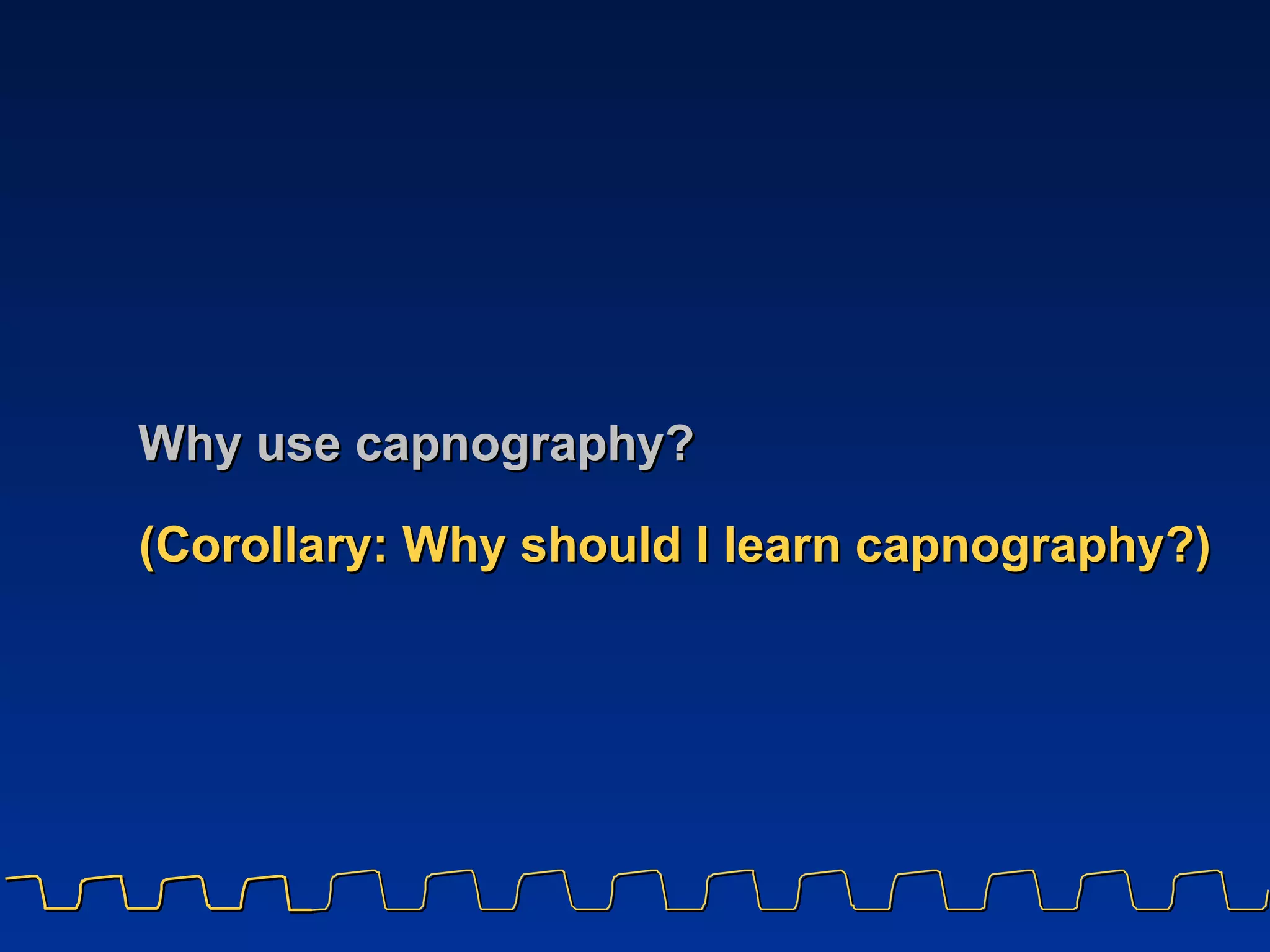 Why use capnography?

(Corollary: Why should I learn capnography?)